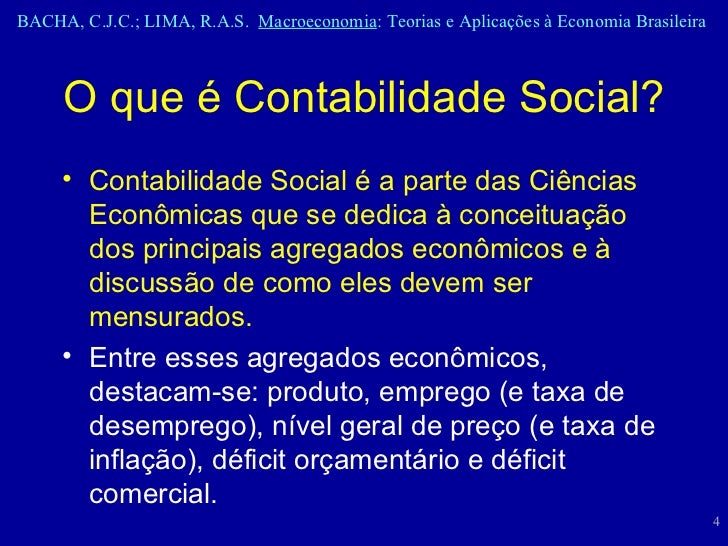 BACHA, C.J.C.; LIMA, R.A.S. Macroeconomia: Teorias e Aplicações à Economia Brasileira

O que é Contabilidade Social?

• Contabilidade Social é a parte das Ciências Econômicas que se dedica à conceituação dos principais agregados econômicos e à discussão de como eles devem ser mensurados.

• Entre esses agregados econômicos, destacam-se: produto, emprego (e taxa de desemprego), nível geral de preço (e taxa de inflação), déficit orçamentário e déficit comercial.

4